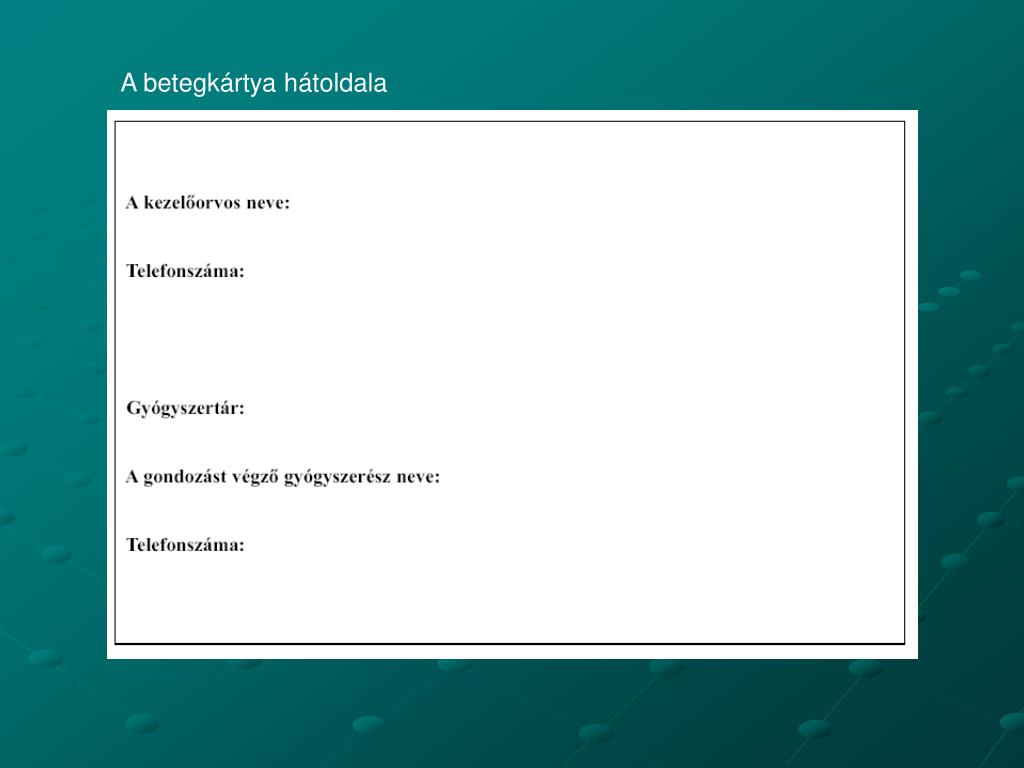 A betegkártya hátoldala

A kezelőorvos neve:

Telefonszáma:

Gyógyszertár:

A gondozást végző gyógyszerész neve:

Telefonszáma: